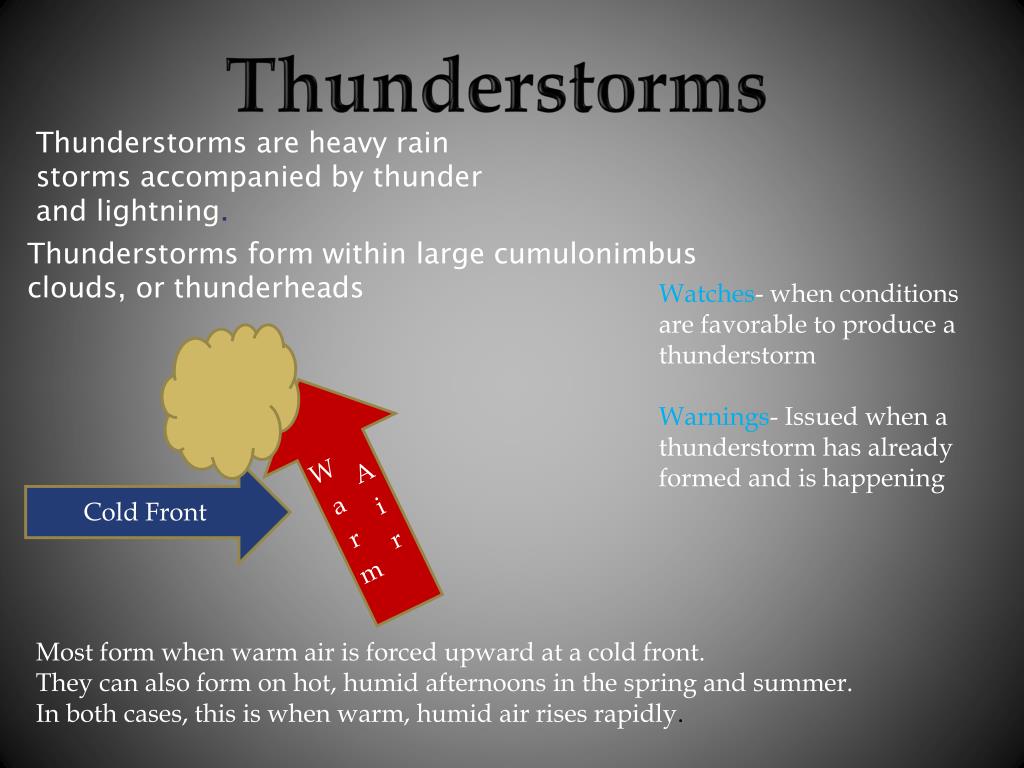 Thunderstorms

Thunderstorms are heavy rain storms accompanied by thunder and lightning.

Thunderstorms form within large cumulonimbus clouds, or thunderheads

Watches- when conditions are favorable to produce a thunderstorm

Warnings- Issued when a thunderstorm has already formed and is happening

Cold Front

Warm Air

Most form when warm air is forced upward at a cold front.
They can also form on hot, humid afternoons in the spring and summer.
In both cases, this is when warm, humid air rises rapidly.